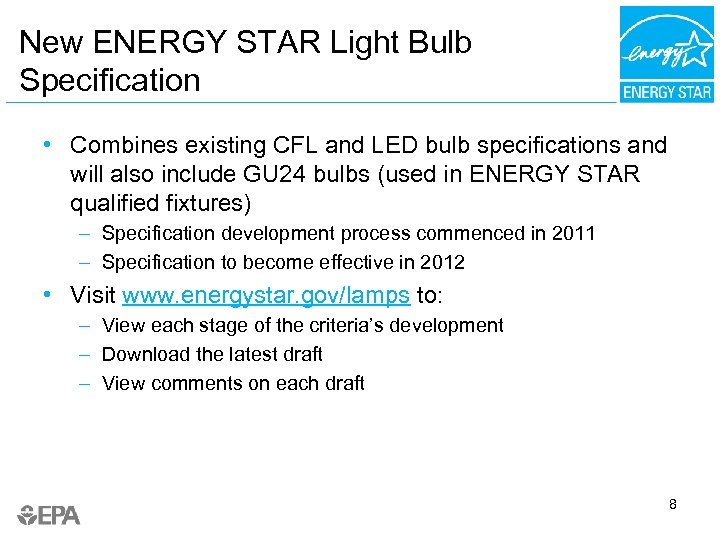 New ENERGY STAR Light Bulb Specification

energy

ENERGY STAR

• Combines existing CFL and LED bulb specifications and will also include GU24 bulbs (used in ENERGY STAR qualified fixtures)
– Specification development process commenced in 2011
– Specification to become effective in 2012

• Visit www.energystar.gov/lamps to:
– View each stage of the criteria's development
– Download the latest draft
– View comments on each draft

EPA

8